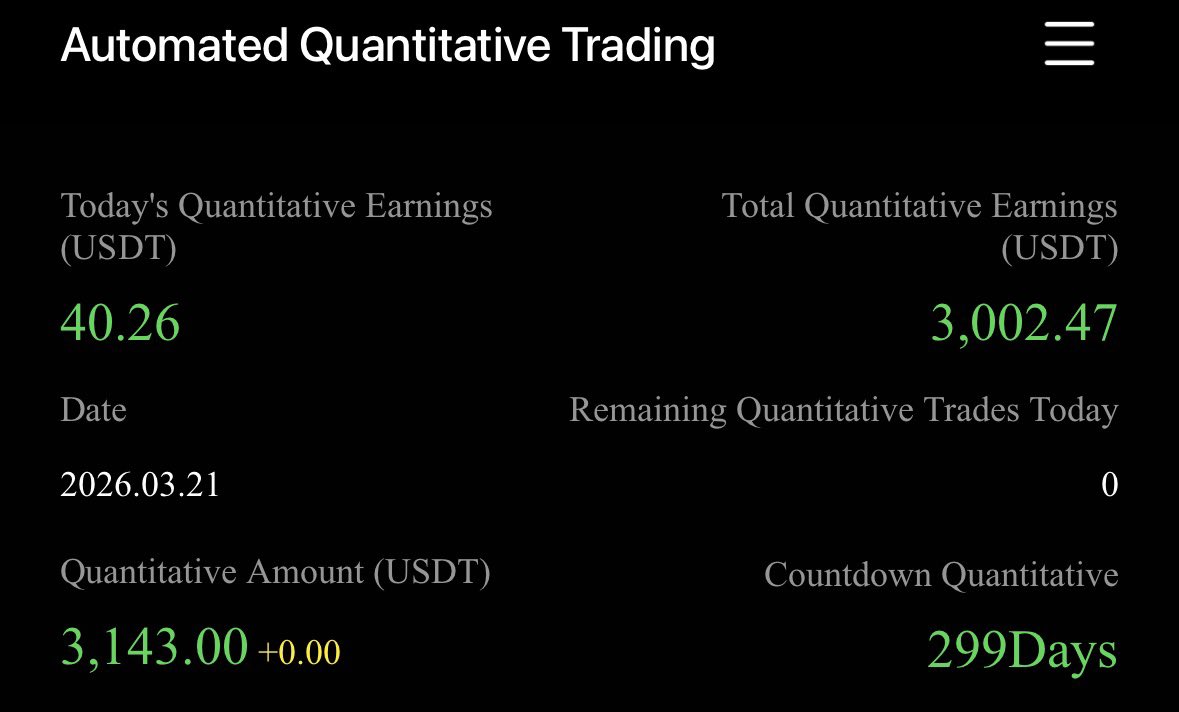 Automated Quantitative Trading

Today's Quantitative Earnings (USDT)

40.26

Total Quantitative Earnings (USDT)

3,002.47

Date

2026.03.21

Remaining Quantitative Trades Today

0

Quantitative Amount (USDT)

3,143.00 +0.00

Countdown Quantitative

299Days